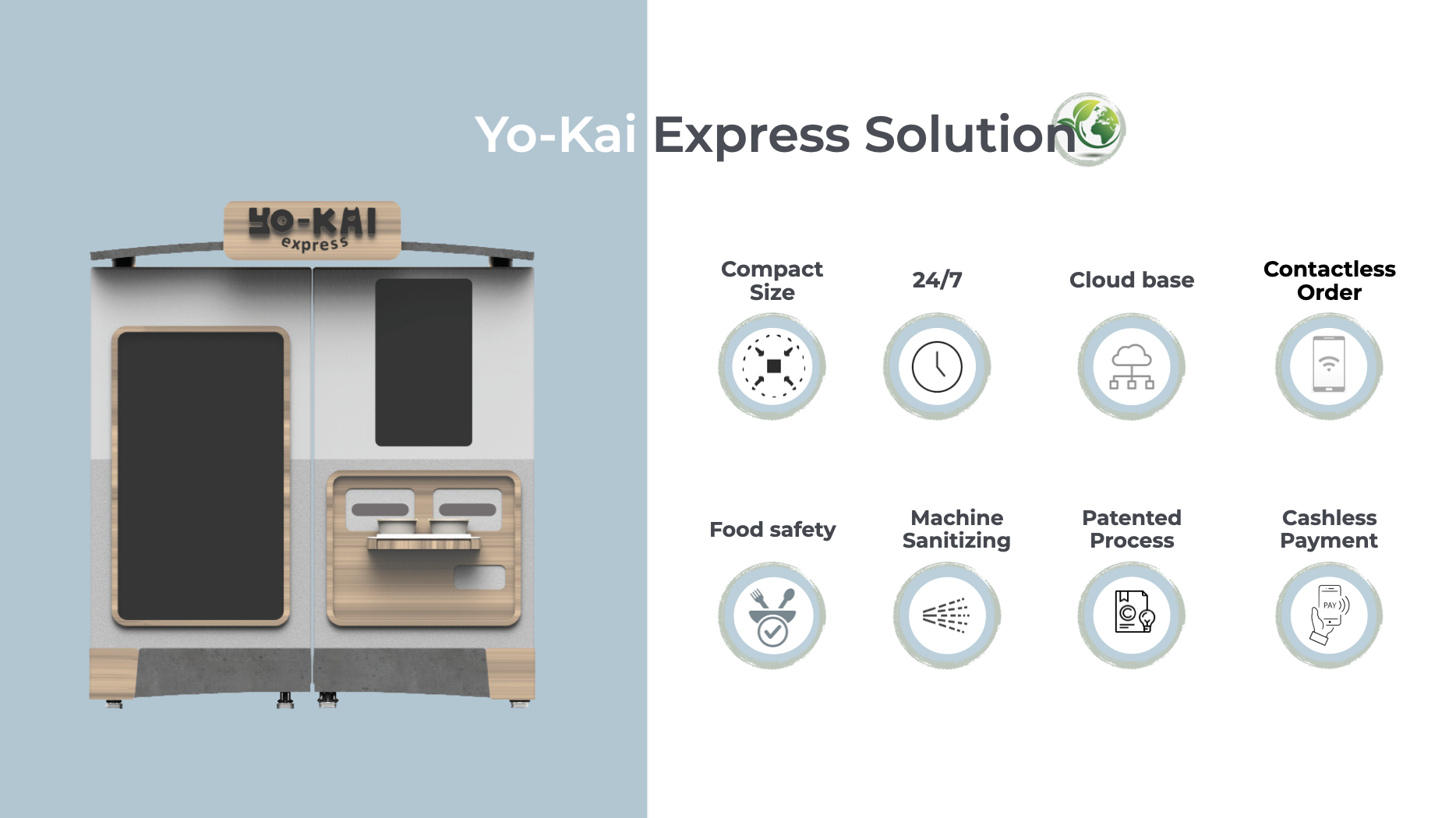 Yo-Kai Express Solution

YO-KAI
express

Compact Size

24/7

Cloud base

Contactless Order

Food safety

Machine Sanitizing

Patented Process

Cashless Payment

PAY